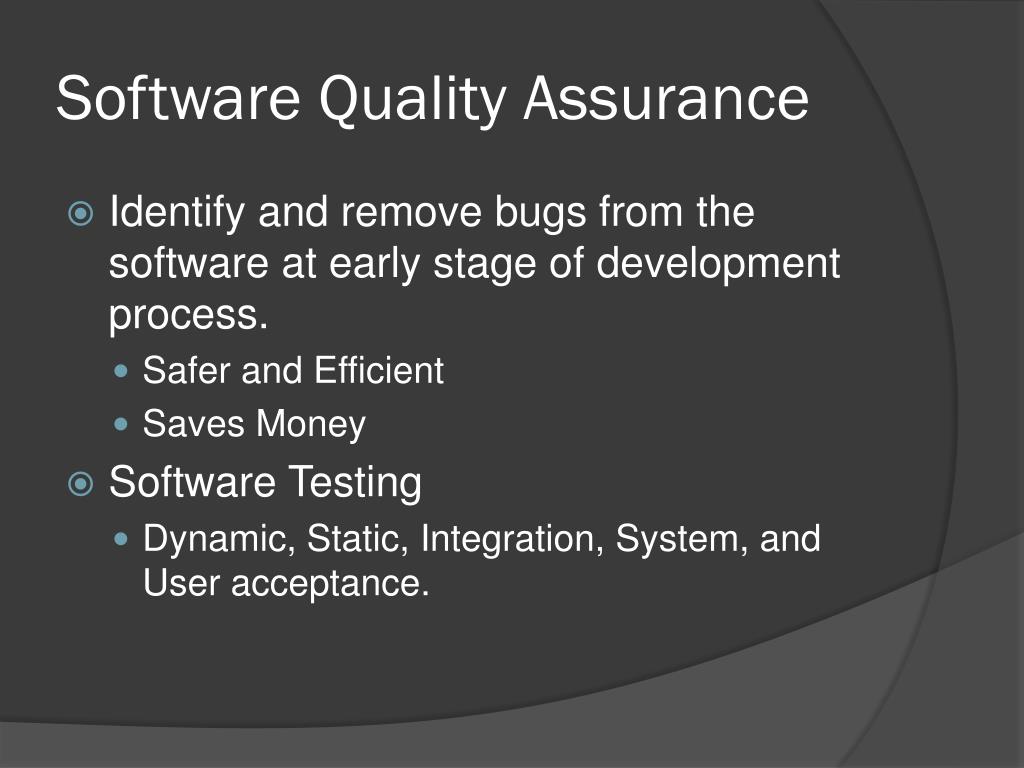 Software Quality Assurance

Identify and remove bugs from the software at early stage of development process.

Safer and Efficient

Saves Money

Software Testing

Dynamic, Static, Integration, System, and User acceptance.